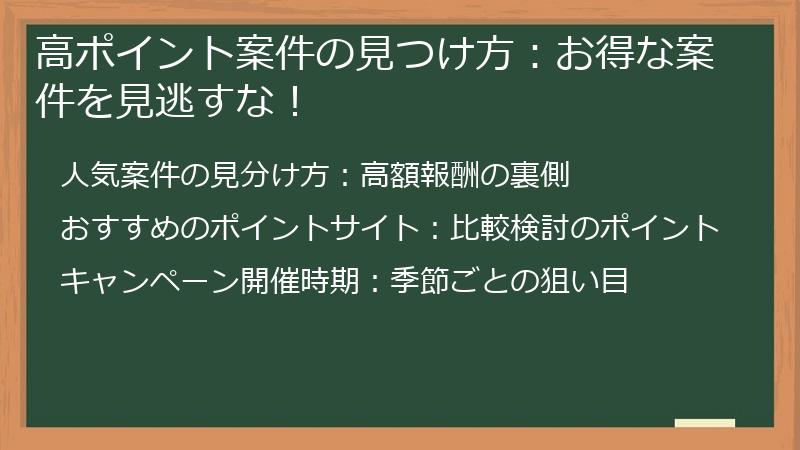 高ポイント案件の見つけ方：お得な案件を見逃すな！

人気案件の見分け方：高額報酬の裏側

おすすめのポイントサイト：比較検討のポイント

キャンペーン開催時期：季節ごとの狙い目